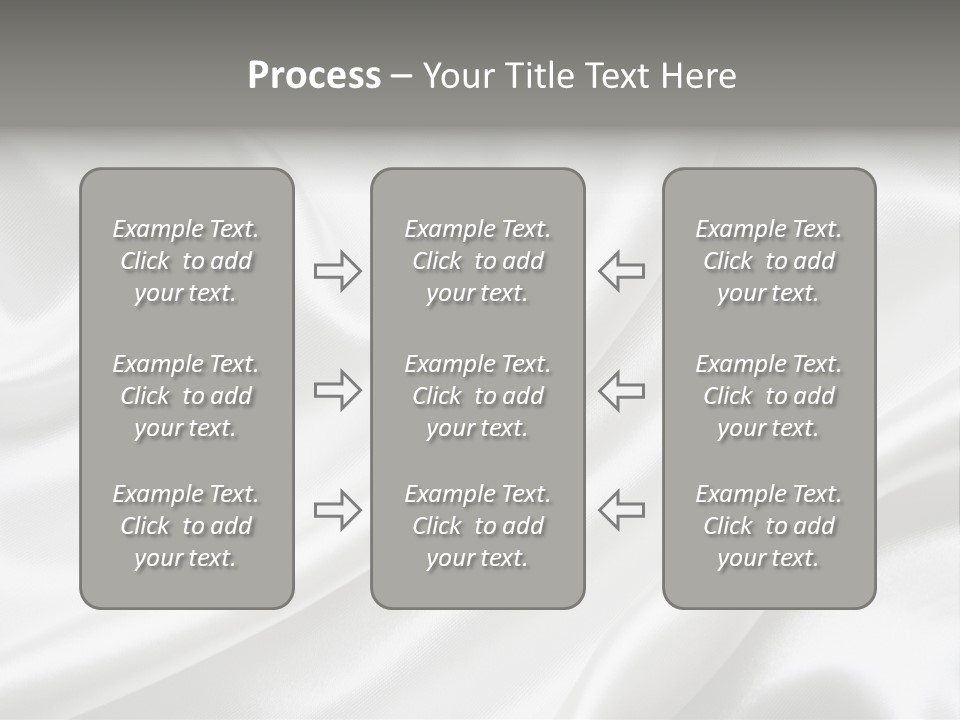 Process – Your Title Text Here

Example Text. Click to add your text.

Example Text. Click to add your text.

Example Text. Click to add your text.

Example Text. Click to add your text.

Example Text. Click to add your text.

Example Text. Click to add your text.

Example Text. Click to add your text.

Example Text. Click to add your text.

Example Text. Click to add your text.